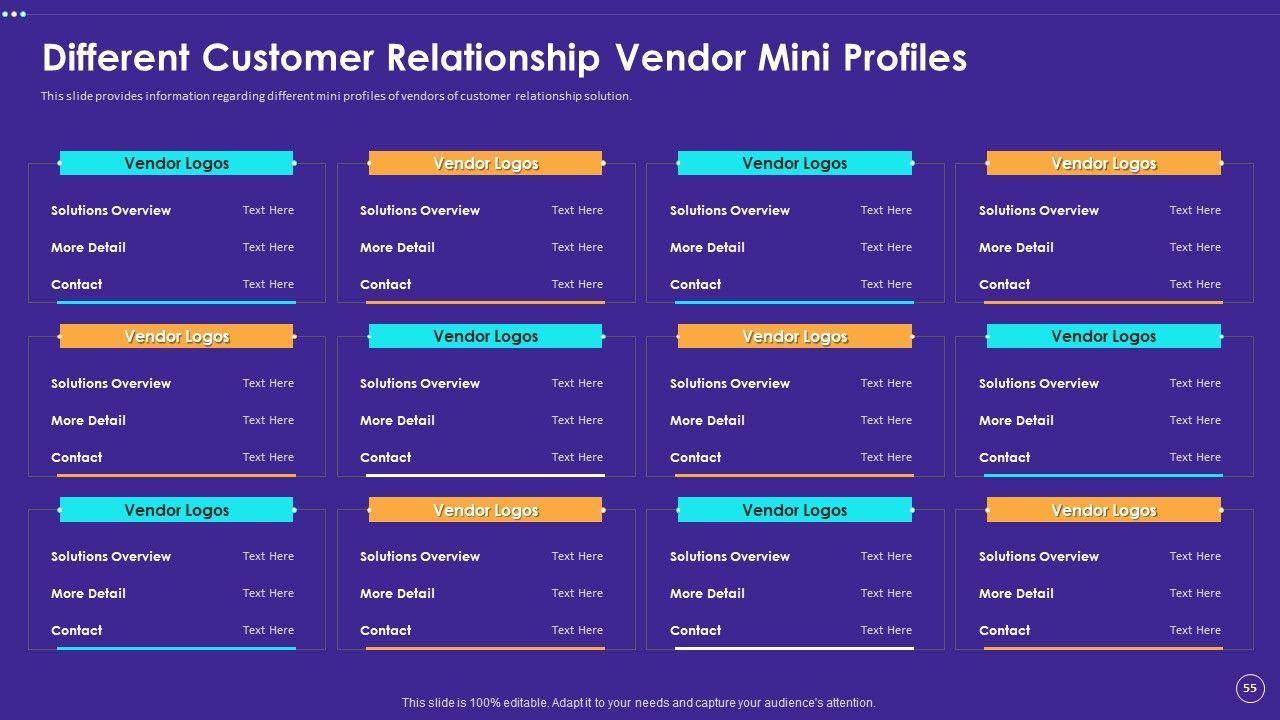 Different Customer Relationship Vendor Mini Profiles

This slide provides information regarding different mini profiles of vendors of customer relationship solution.

Vendor Logos
Solutions Overview Text Here
More Detail Text Here
Contact Text Here

Vendor Logos
Solutions Overview Text Here
More Detail Text Here
Contact Text Here

Vendor Logos
Solutions Overview Text Here
More Detail Text Here
Contact Text Here

Vendor Logos
Solutions Overview Text Here
More Detail Text Here
Contact Text Here

Vendor Logos
Solutions Overview Text Here
More Detail Text Here
Contact Text Here

Vendor Logos
Solutions Overview Text Here
More Detail Text Here
Contact Text Here

Vendor Logos
Solutions Overview Text Here
More Detail Text Here
Contact Text Here

Vendor Logos
Solutions Overview Text Here
More Detail Text Here
Contact Text Here

Vendor Logos
Solutions Overview Text Here
More Detail Text Here
Contact Text Here

Vendor Logos
Solutions Overview Text Here
More Detail Text Here
Contact Text Here

Vendor Logos
Solutions Overview Text Here
More Detail Text Here
Contact Text Here

Vendor Logos
Solutions Overview Text Here
More Detail Text Here
Contact Text Here

This slide is 100% editable. Adapt it to your needs and capture your audience's attention.

55